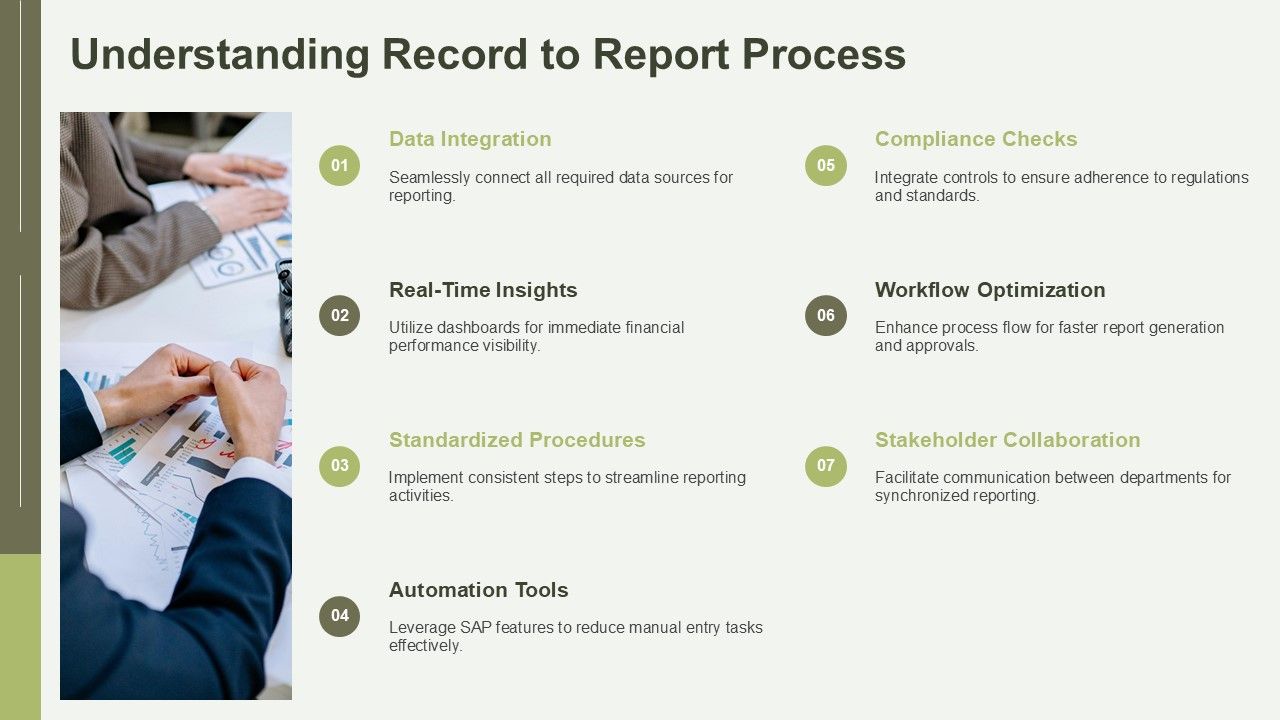 Understanding Record to Report Process

01
Data Integration
Seamlessly connect all required data sources for reporting.

02
Real-Time Insights
Utilize dashboards for immediate financial performance visibility.

03
Standardized Procedures
Implement consistent steps to streamline reporting activities.

04
Automation Tools
Leverage SAP features to reduce manual entry tasks effectively.

05
Compliance Checks
Integrate controls to ensure adherence to regulations and standards.

06
Workflow Optimization
Enhance process flow for faster report generation and approvals.

07
Stakeholder Collaboration
Facilitate communication between departments for synchronized reporting.